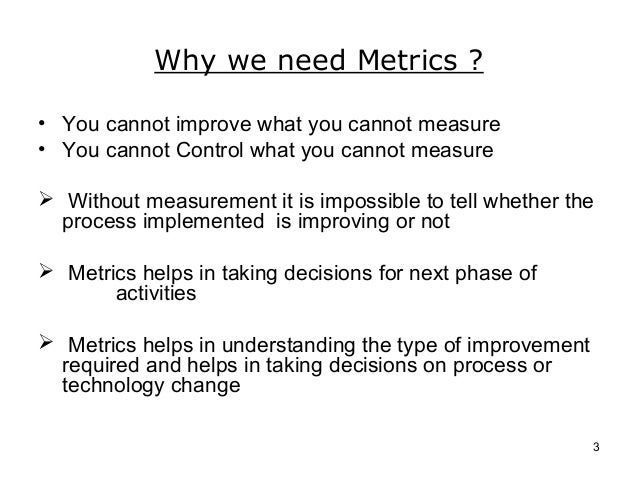 Why we need Metrics ?

• You cannot improve what you cannot measure
• You cannot Control what you cannot measure

➢ Without measurement it is impossible to tell whether the process implemented is improving or not

➢ Metrics helps in taking decisions for next phase of activities

➢ Metrics helps in understanding the type of improvement required and helps in taking decisions on process or technology change

3